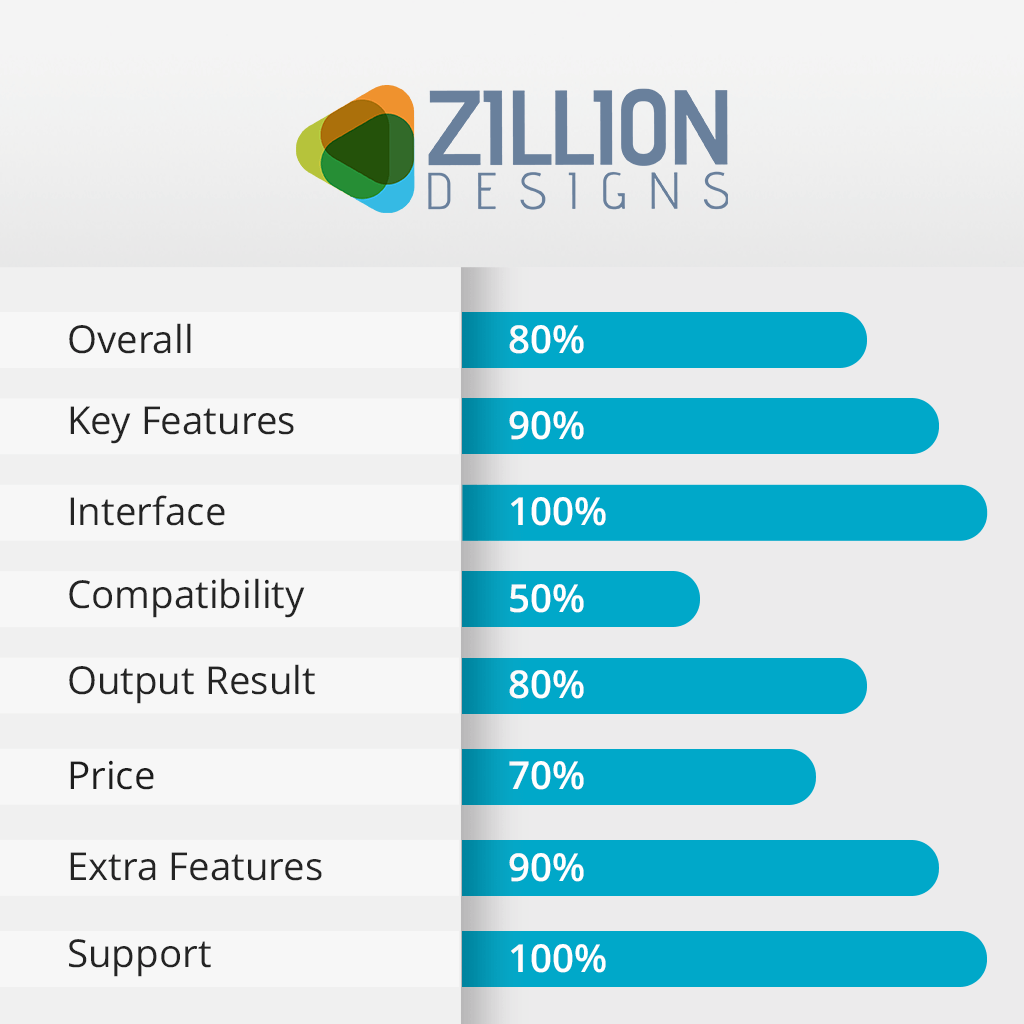 ZILLION DESIGNS

| | |
|---|---|
| Overall | 80% |
| Key Features | 90% |
| Interface | 100% |
| Compatibility | 50% |
| Output Result | 80% |
| Price | 70% |
| Extra Features | 90% |
| Support | 100% |